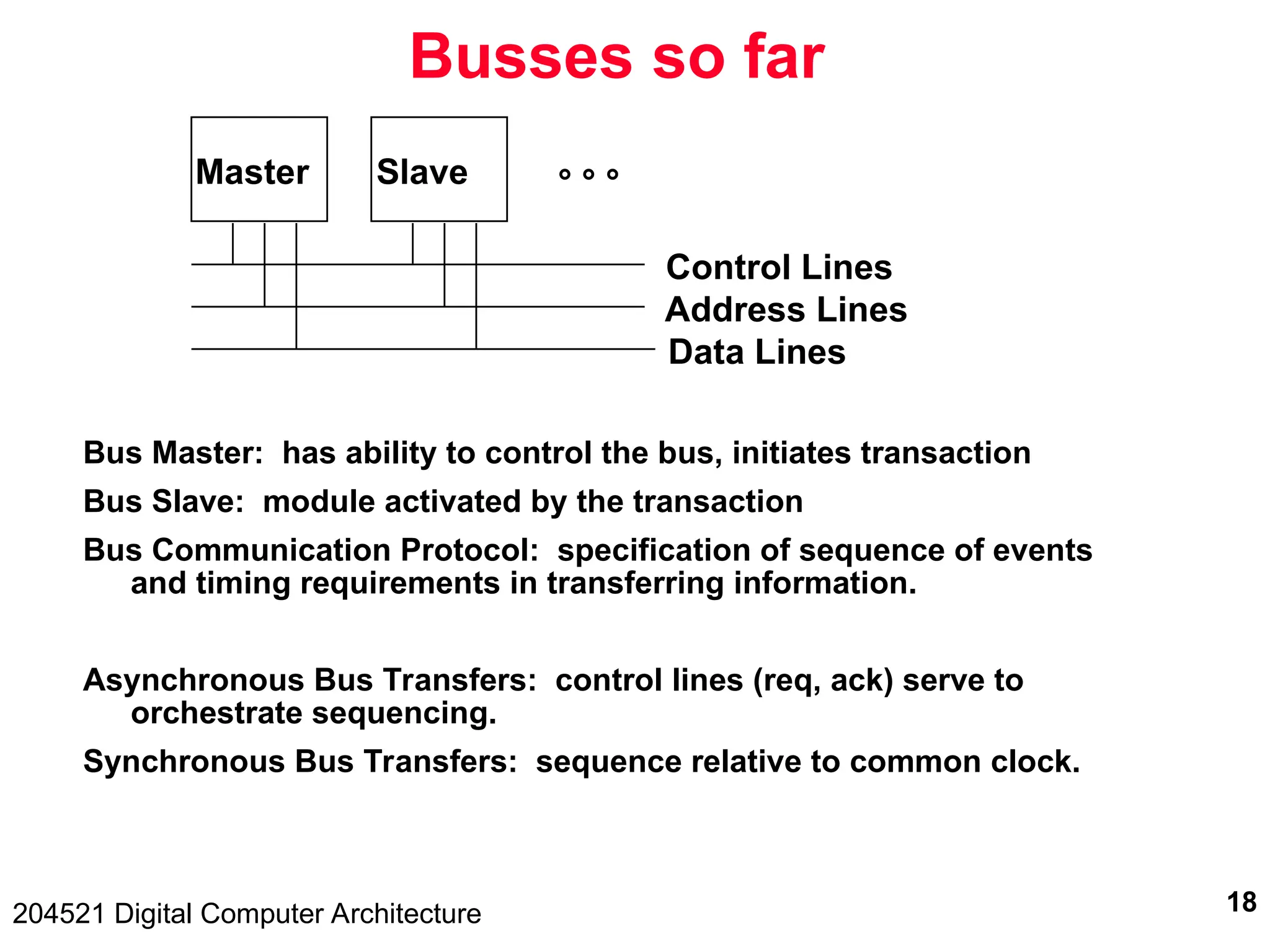 Busses so far

Master

Slave

° ° °

Control Lines
Address Lines
Data Lines

Bus Master: has ability to control the bus, initiates transaction

Bus Slave: module activated by the transaction

Bus Communication Protocol: specification of sequence of events and timing requirements in transferring information.

Asynchronous Bus Transfers: control lines (req, ack) serve to orchestrate sequencing.

Synchronous Bus Transfers: sequence relative to common clock.

204521 Digital Computer Architecture

18